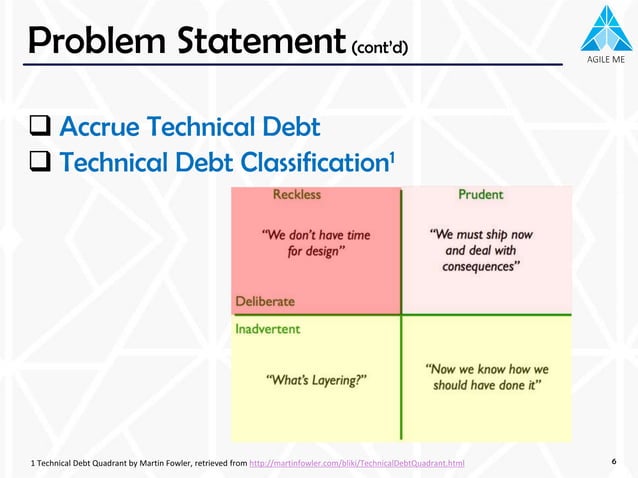 Problem Statement (cont'd)

AGILE ME

❑ Accrue Technical Debt
❑ Technical Debt Classification$^1$

Reckless

Prudent

"We don't have time for design"

"We must ship now and deal with consequences"

Deliberate

Inadvertent

"What's Layering?"

"Now we know how we should have done it"

1 Technical Debt Quadrant by Martin Fowler, retrieved from http://martinfowler.com/bliki/TechnicalDebtQuadrant.html

6